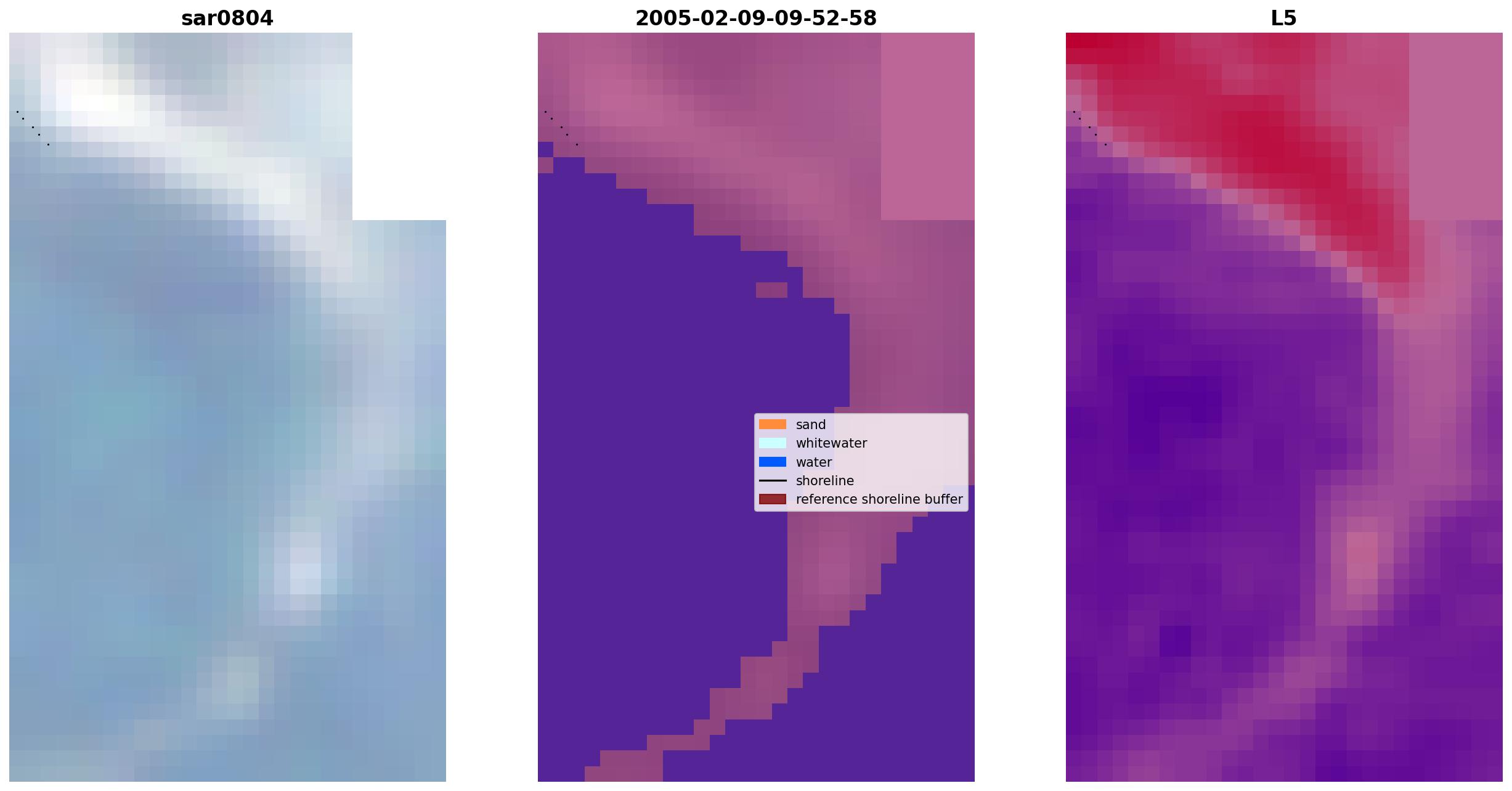 sar0804

2005-02-09-09-52-58

L5

sand
whitewater
water
shoreline
reference shoreline buffer